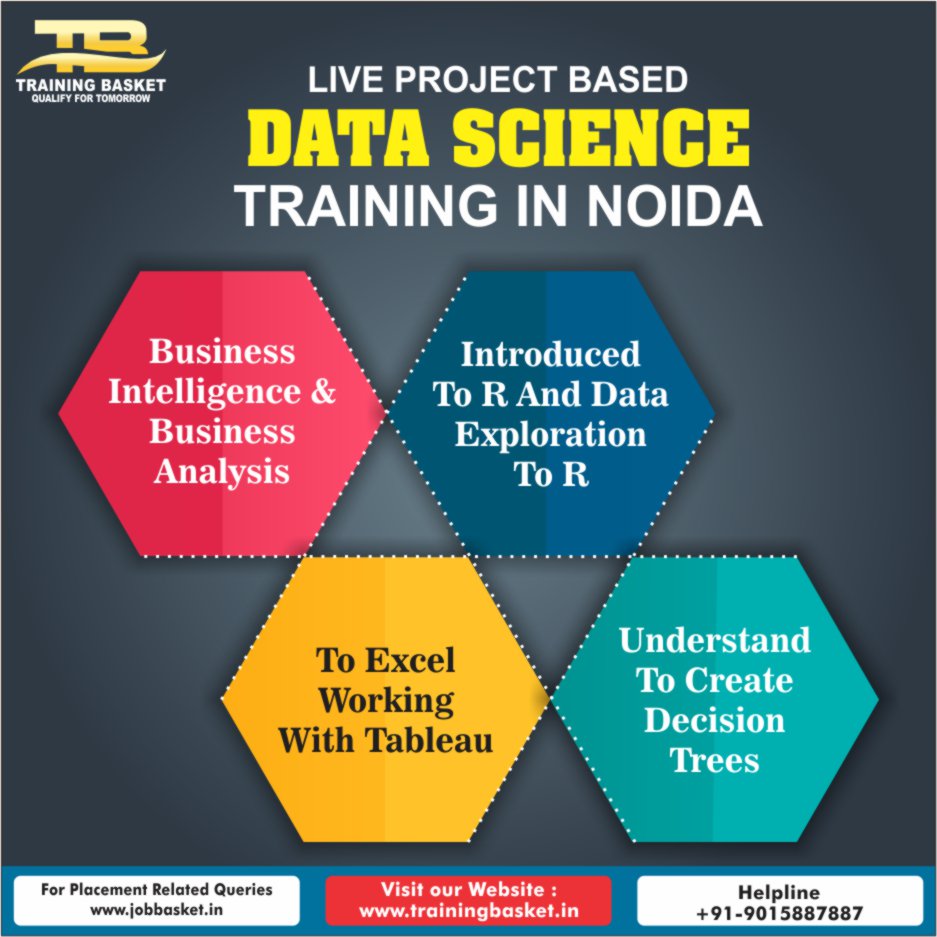 TB
TRAINING BASKET
QUALIFY FOR TOMORROW

LIVE PROJECT BASED
DATA SCIENCE
TRAINING IN NOIDA

Business Intelligence & Business Analysis

Introduced To R And Data Exploration To R

To Excel Working With Tableau

Understand To Create Decision Trees

For Placement Related Queries
www.jobbasket.in

Visit our Website :
www.trainingbasket.in

Helpline
+91-9015887887